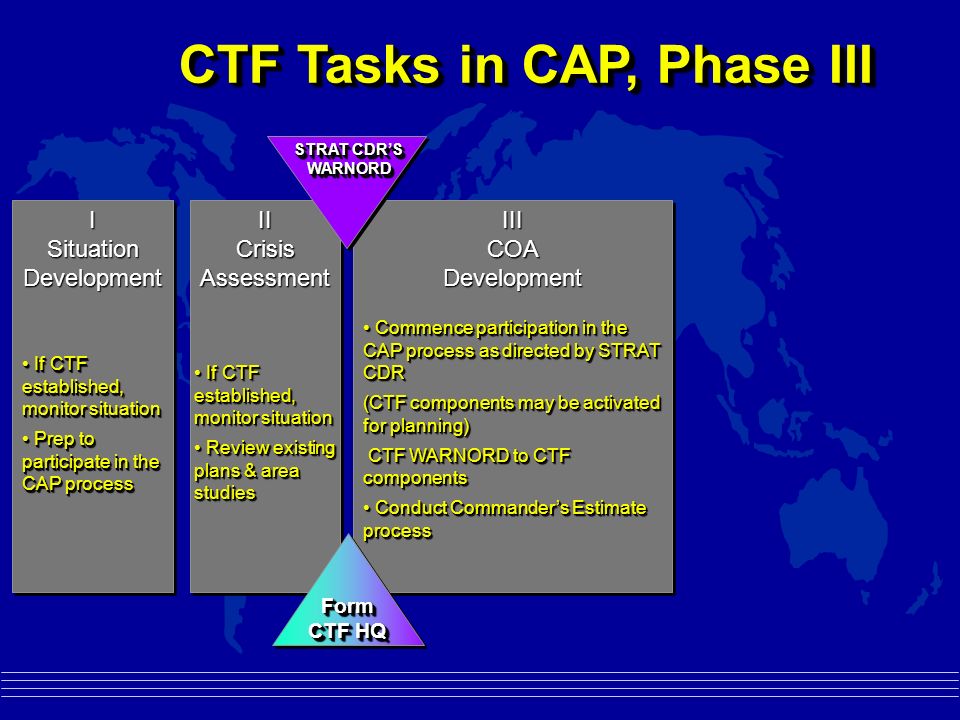 CTF Tasks in CAP, Phase III

STRAT CDR'S WARNORD

I
Situation
Development

• If CTF established, monitor situation

• Prep to participate in the CAP process

II
Crisis
Assessment

• If CTF established, monitor situation

• Review existing plans & area studies

III
COA
Development

• Commence participation in the CAP process as directed by STRAT CDR

(CTF components may be activated for planning)

CTF WARNORD to CTF components

• Conduct Commander's Estimate process

Form
CTF HQ